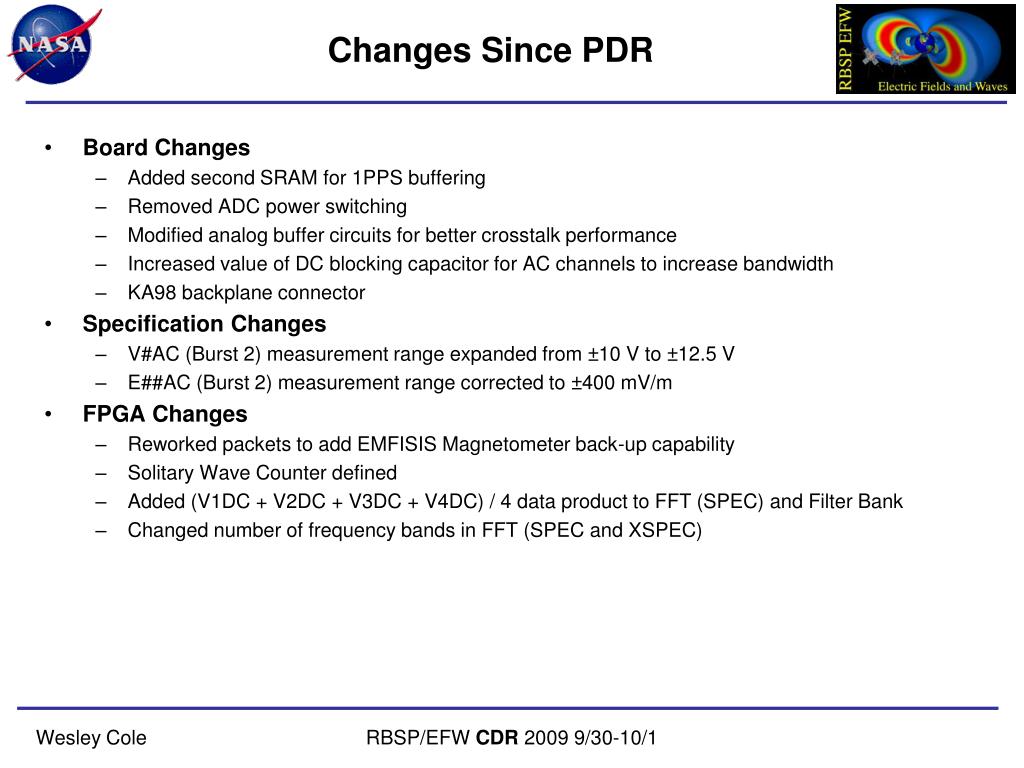 NASA

Changes Since PDR

RBSP EFW
Electric Fields and Waves

• Board Changes
– Added second SRAM for 1PPS buffering
– Removed ADC power switching
– Modified analog buffer circuits for better crosstalk performance
– Increased value of DC blocking capacitor for AC channels to increase bandwidth
– KA98 backplane connector
• Specification Changes
– V#AC (Burst 2) measurement range expanded from ±10 V to ±12.5 V
– E##AC (Burst 2) measurement range corrected to ±400 mV/m
• FPGA Changes
– Reworked packets to add EMFISIS Magnetometer back-up capability
– Solitary Wave Counter defined
– Added (V1DC + V2DC + V3DC + V4DC) / 4 data product to FFT (SPEC) and Filter Bank
– Changed number of frequency bands in FFT (SPEC and XSPEC)

Wesley Cole

RBSP/EFW CDR 2009 9/30-10/1